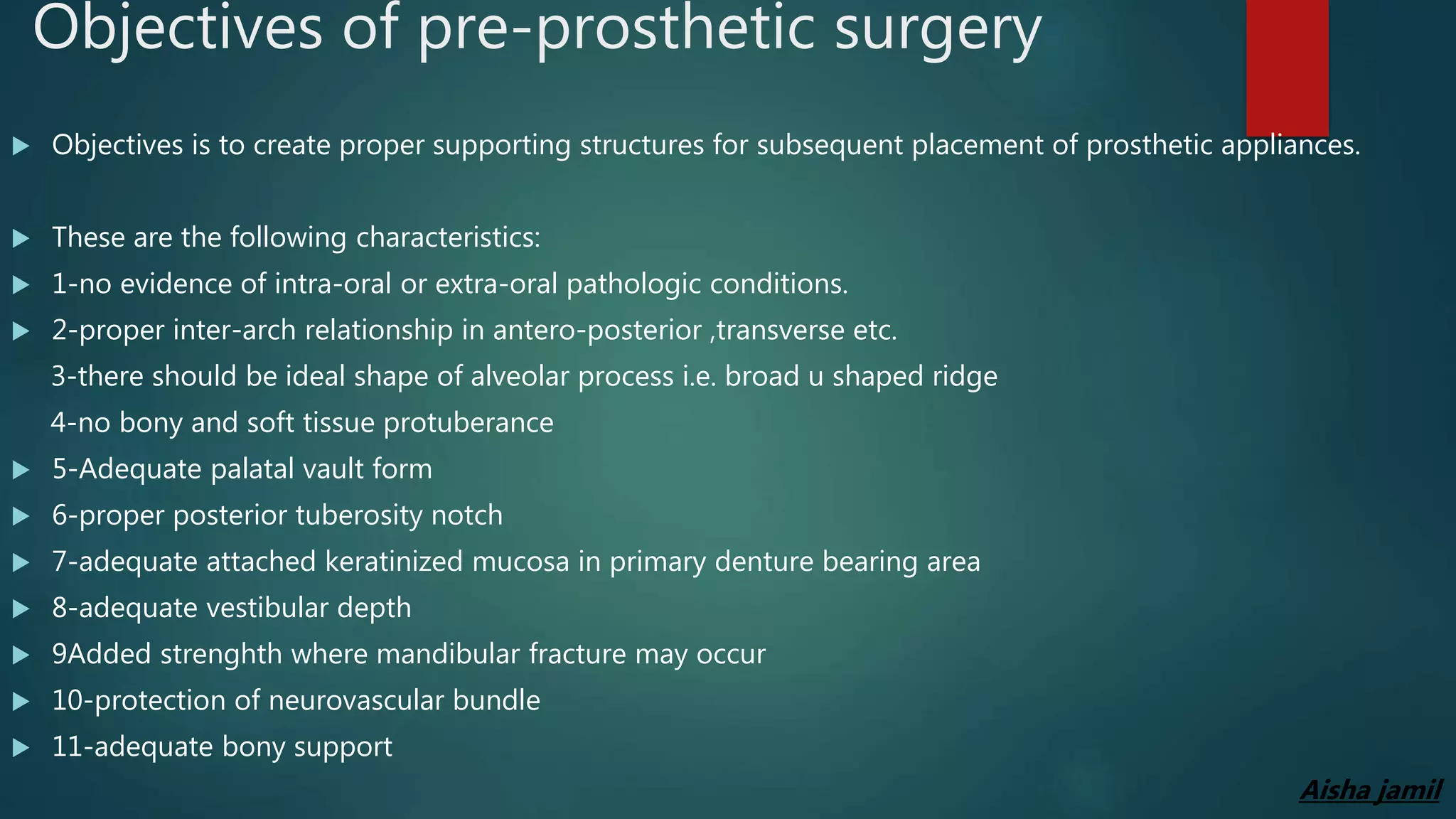 Objectives of pre-prosthetic surgery

Objectives is to create proper supporting structures for subsequent placement of prosthetic appliances.

These are the following characteristics:

1-no evidence of intra-oral or extra-oral pathologic conditions.

2-proper inter-arch relationship in antero-posterior ,transverse etc.

3-there should be ideal shape of alveolar process i.e. broad u shaped ridge

4-no bony and soft tissue protuberance

5-Adequate palatal vault form

6-proper posterior tuberosity notch

7-adequate attached keratinized mucosa in primary denture bearing area

8-adequate vestibular depth

9Added strenghth where mandibular fracture may occur

10-protection of neurovascular bundle

11-adequate bony support

Aisha jamil